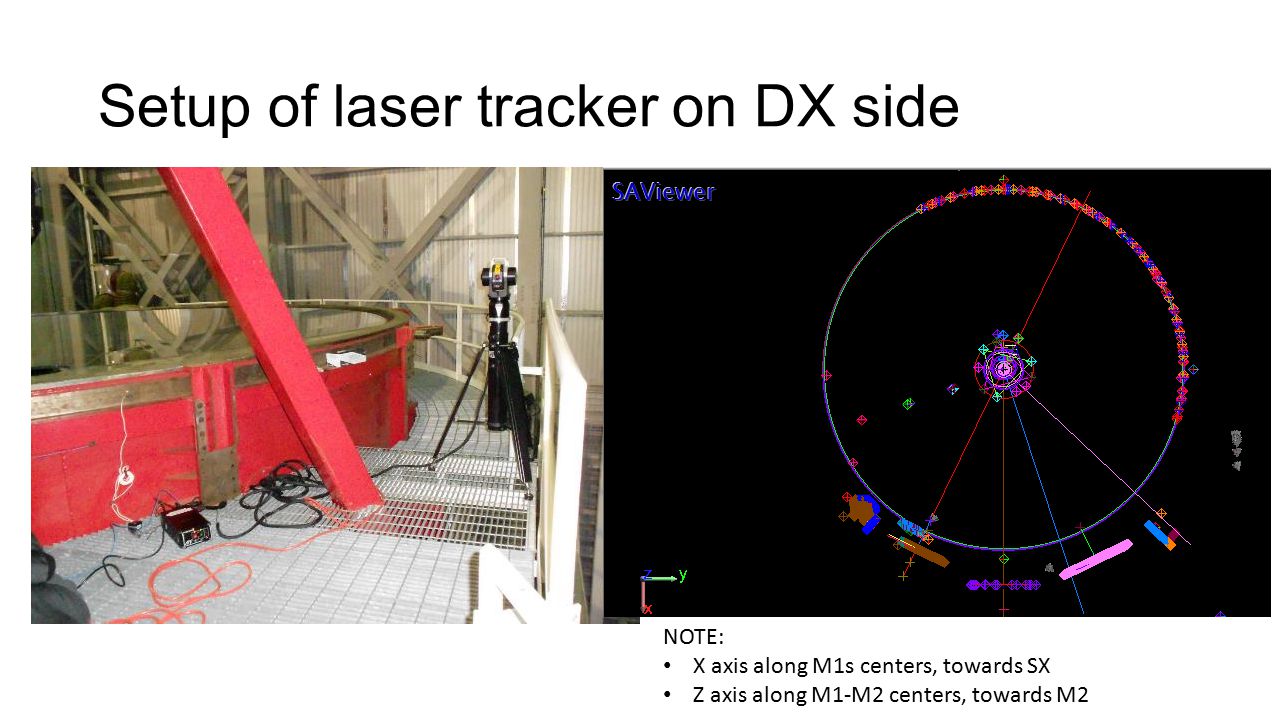 Setup of laser tracker on DX side

SAViewer

z y
x

NOTE:
• X axis along M1s centers, towards SX
• Z axis along M1-M2 centers, towards M2